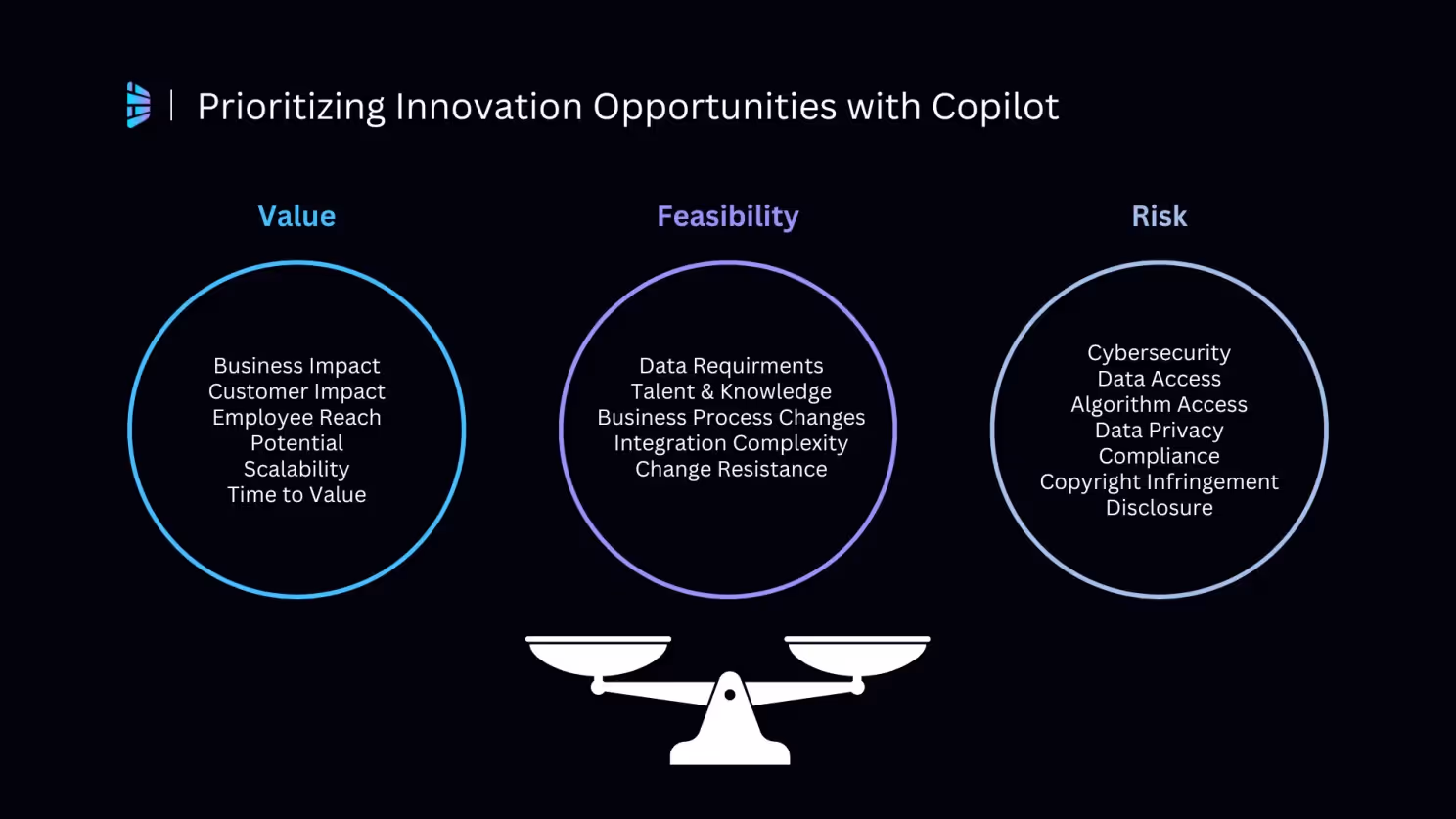 Prioritizing Innovation Opportunities with Copilot

Value

Business Impact
Customer Impact
Employee Reach
Potential
Scalability
Time to Value

Feasibility

Data Requirments
Talent & Knowledge
Business Process Changes
Integration Complexity
Change Resistance

Risk

Cybersecurity
Data Access
Algorithm Access
Data Privacy
Compliance
Copyright Infringement
Disclosure